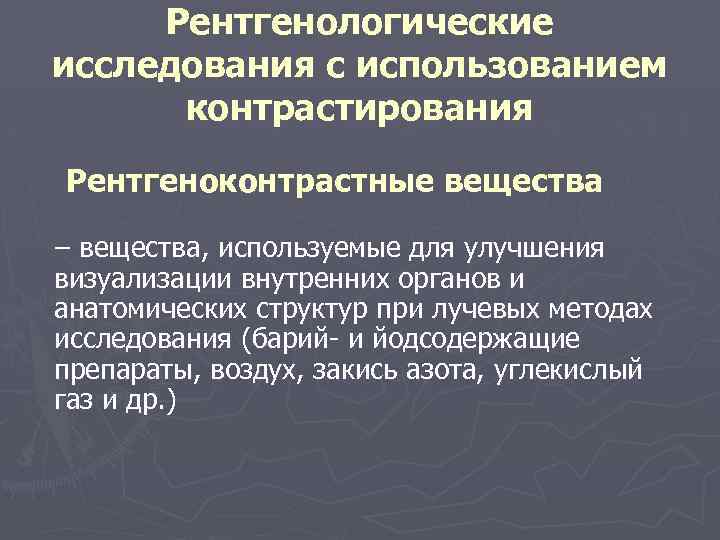 Рентгенологические исследования с использованием контрастирования

Рентгеноконтрастные вещества

– вещества, используемые для улучшения визуализации внутренних органов и анатомических структур при лучевых методах исследования (барий- и йодсодержащие препараты, воздух, закись азота, углекислый газ и др.)